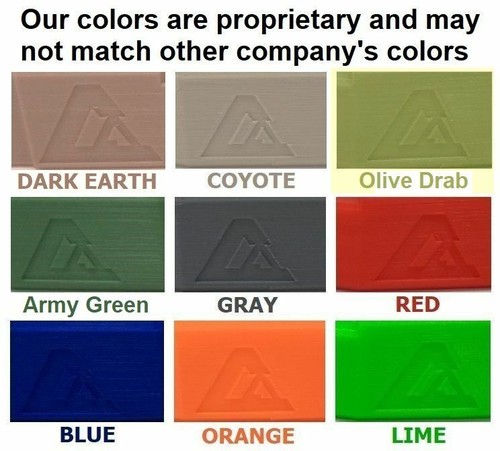 Our colors are proprietary and may not match other company's colors

DARK EARTH

COYOTE

Olive Drab

Army Green

GRAY

RED

BLUE

ORANGE

LIME